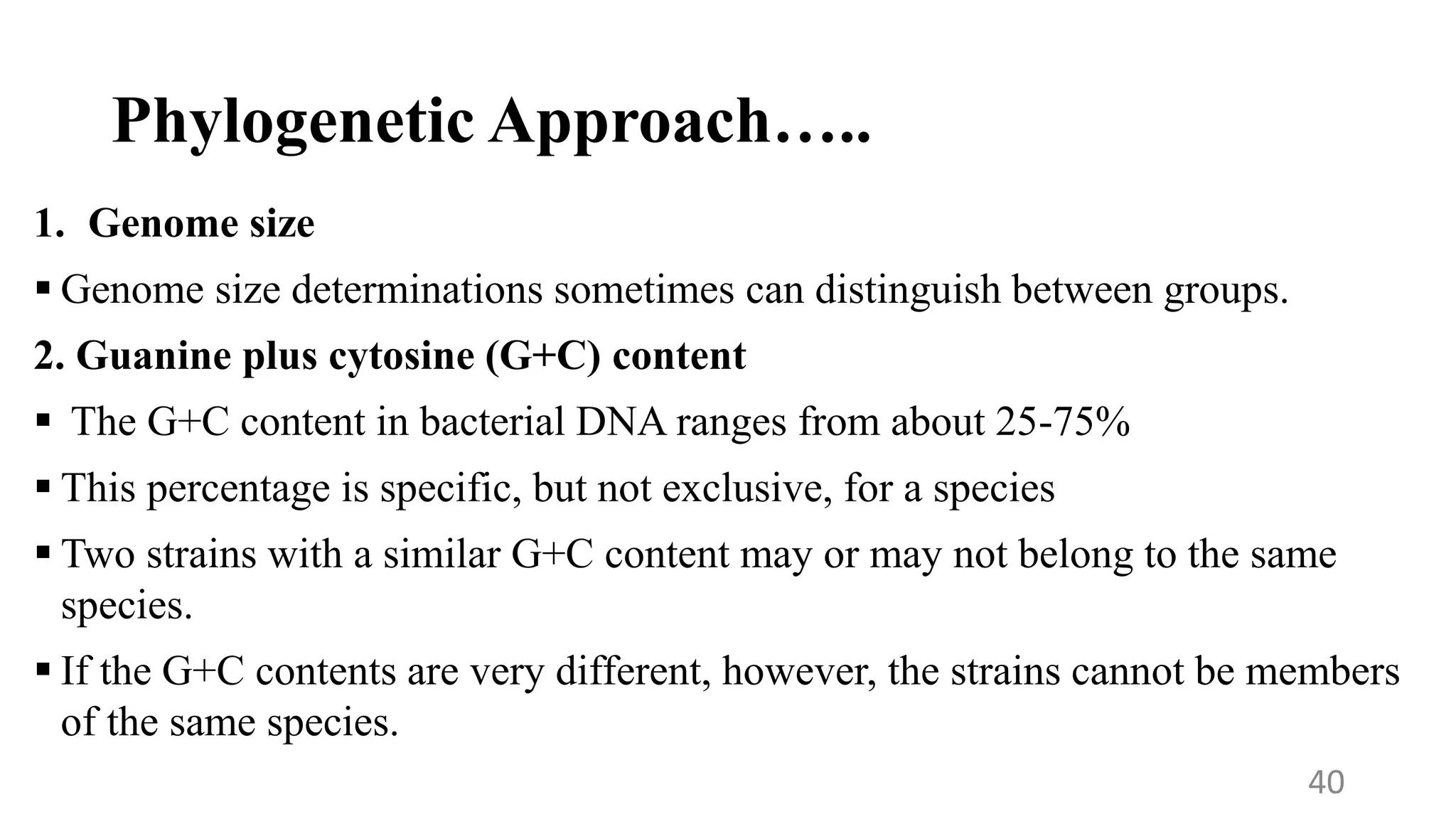 Phylogenetic Approach…..

1. Genome size

▪ Genome size determinations sometimes can distinguish between groups.

2. Guanine plus cytosine (G+C) content

▪ The G+C content in bacterial DNA ranges from about 25-75%

▪ This percentage is specific, but not exclusive, for a species

▪ Two strains with a similar G+C content may or may not belong to the same species.

▪ If the G+C contents are very different, however, the strains cannot be members of the same species.

40